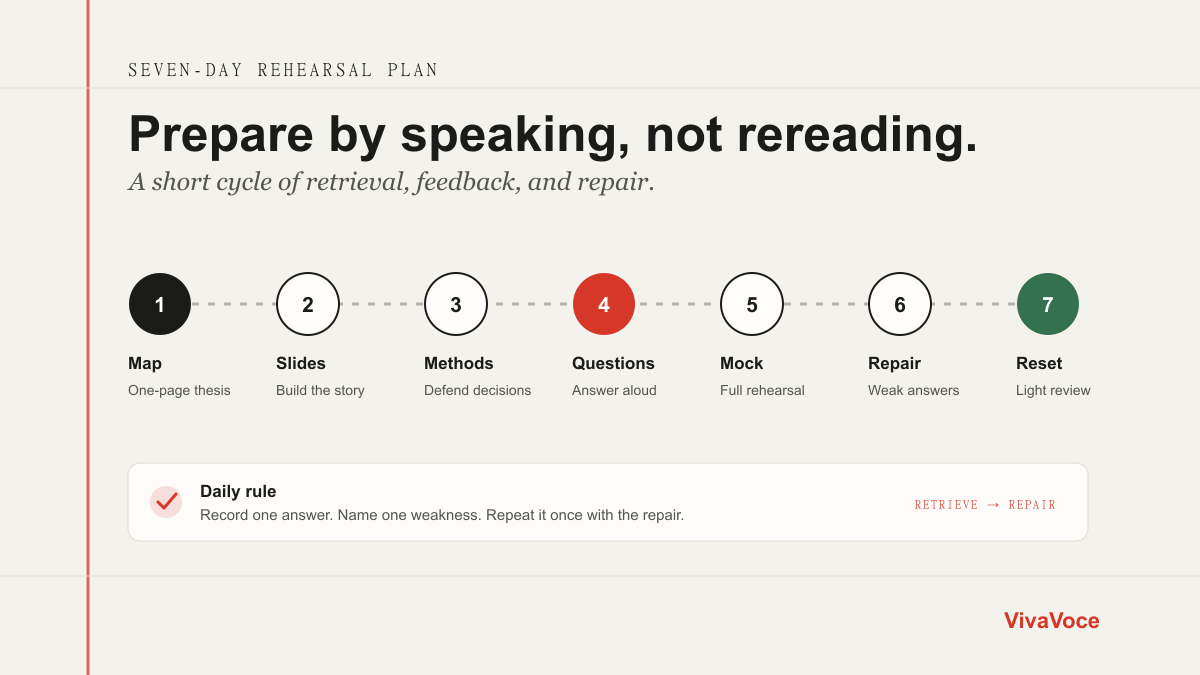 SEVEN-DAY REHEARSAL PLAN

Prepare by speaking, not rereading.

A short cycle of retrieval, feedback, and repair.

1
Map
One-page thesis

2
Slides
Build the story

3
Methods
Defend decisions

4
Questions
Answer aloud

5
Mock
Full rehearsal

6
Repair
Weak answers

7
Reset
Light review

Daily rule
Record one answer. Name one weakness. Repeat it once with the repair.

RETRIEVE → REPAIR

VivaVoce